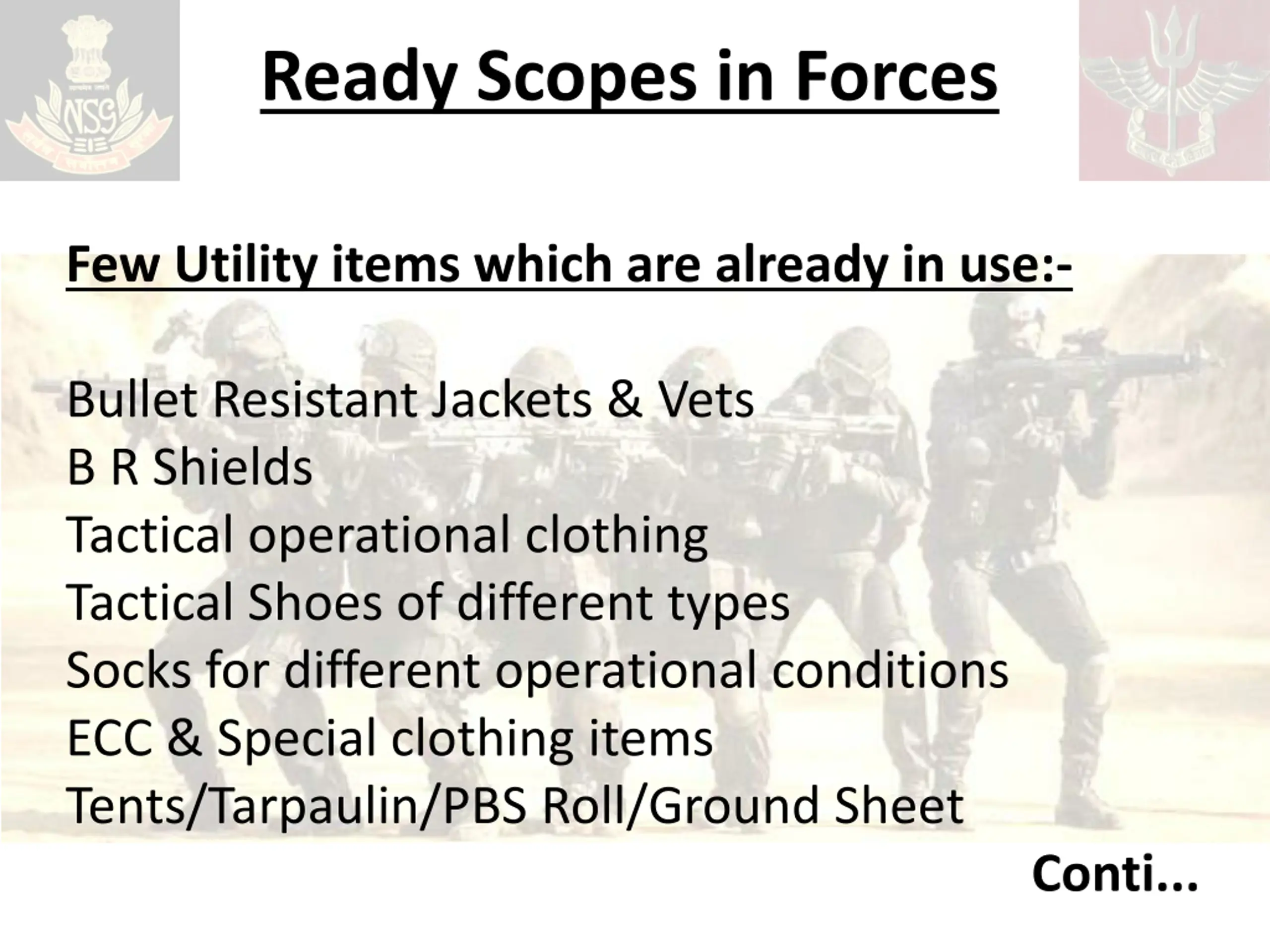 NSG

Ready Scopes in Forces

Few Utility items which are already in use:-

Bullet Resistant Jackets & Vets
B R Shields
Tactical operational clothing
Tactical Shoes of different types
Socks for different operational conditions
ECC & Special clothing items
Tents/Tarpaulin/PBS Roll/Ground Sheet

Conti...